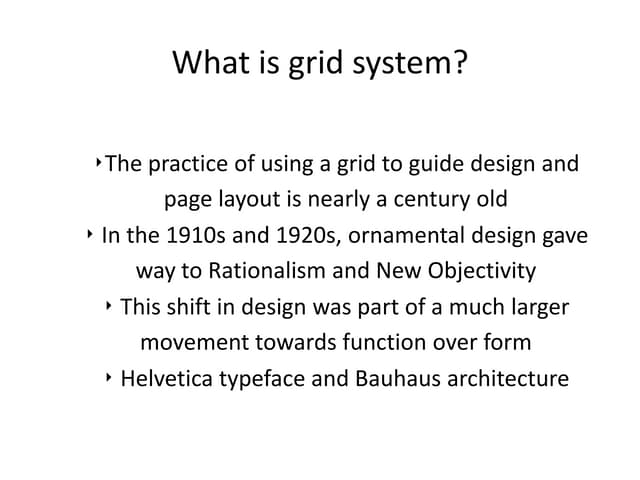 What is grid system?

‣ The practice of using a grid to guide design and page layout is nearly a century old

‣ In the 1910s and 1920s, ornamental design gave way to Rationalism and New Objectivity

‣ This shift in design was part of a much larger movement towards function over form

‣ Helvetica typeface and Bauhaus architecture